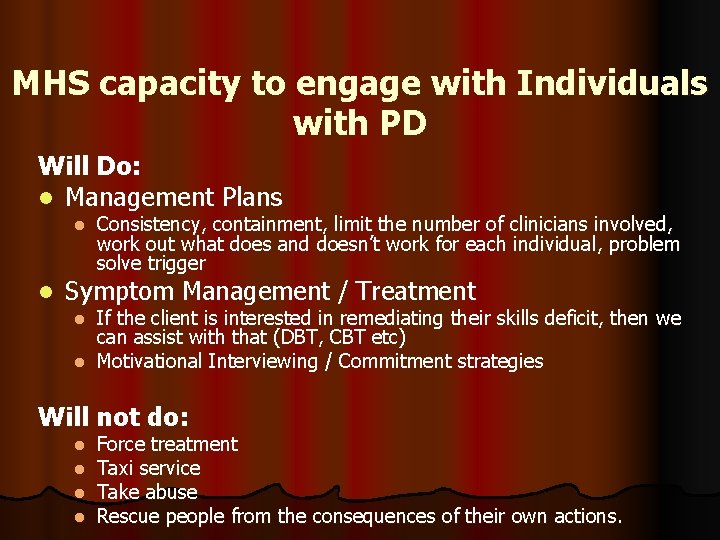 MHS capacity to engage with Individuals with PD

Will Do:

- Management Plans
  - Consistency, containment, limit the number of clinicians involved, work out what does and doesn't work for each individual, problem solve trigger
- Symptom Management / Treatment
  - If the client is interested in remediating their skills deficit, then we can assist with that (DBT, CBT etc)
  - Motivational Interviewing / Commitment strategies

Will not do:

- Force treatment
- Taxi service
- Take abuse
- Rescue people from the consequences of their own actions.